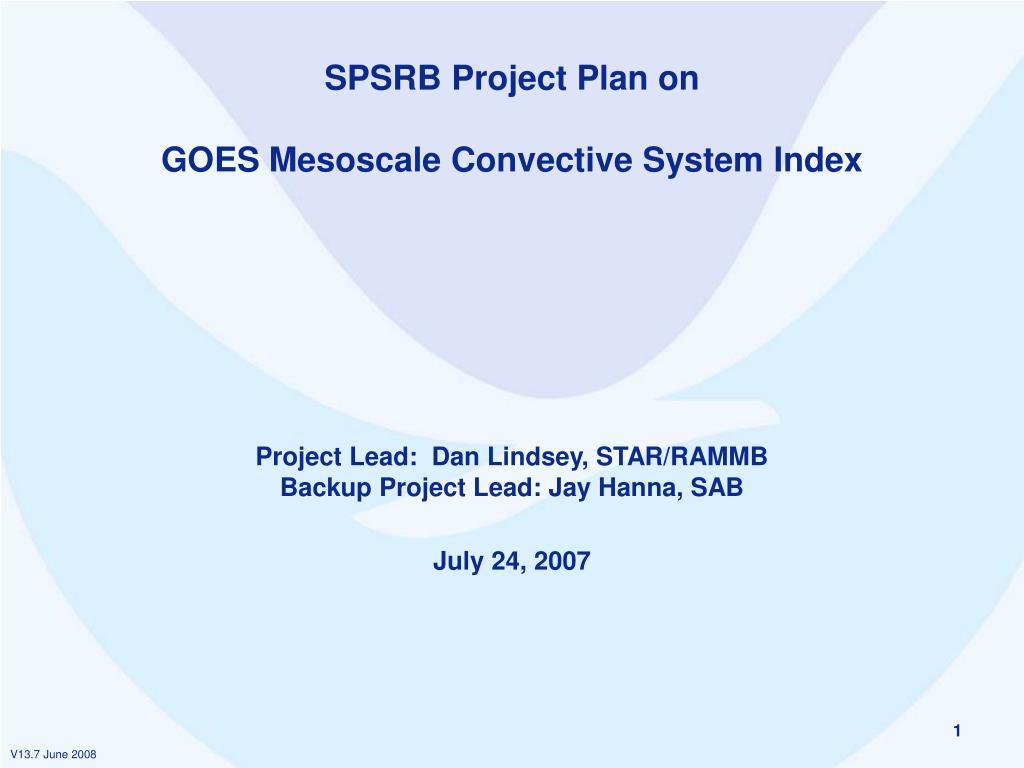 SPSRB Project Plan on

GOES Mesoscale Convective System Index

Project Lead: Dan Lindsey, STAR/RAMMB
Backup Project Lead: Jay Hanna, SAB

July 24, 2007

1

V13.7 June 2008